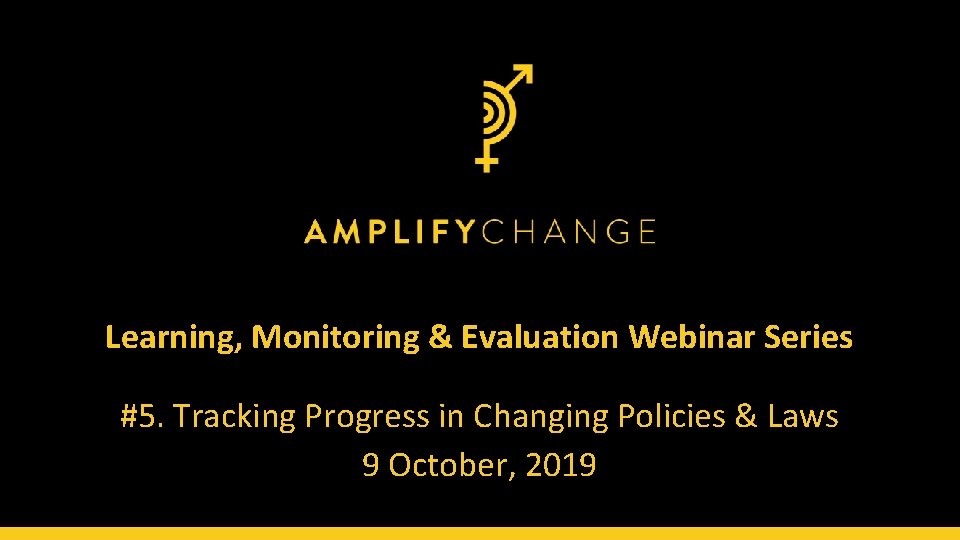 AMPLIFYCHANGE

Learning, Monitoring & Evaluation Webinar Series

#5. Tracking Progress in Changing Policies & Laws
9 October, 2019